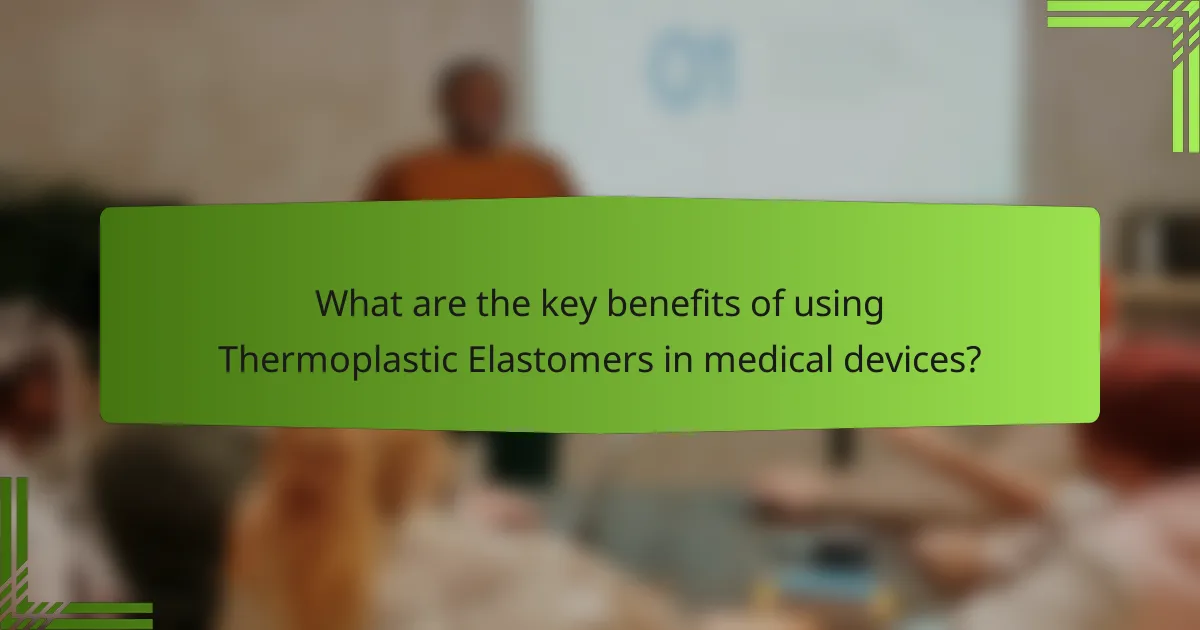 What are the key benefits of using Thermoplastic Elastomers in medical devices?